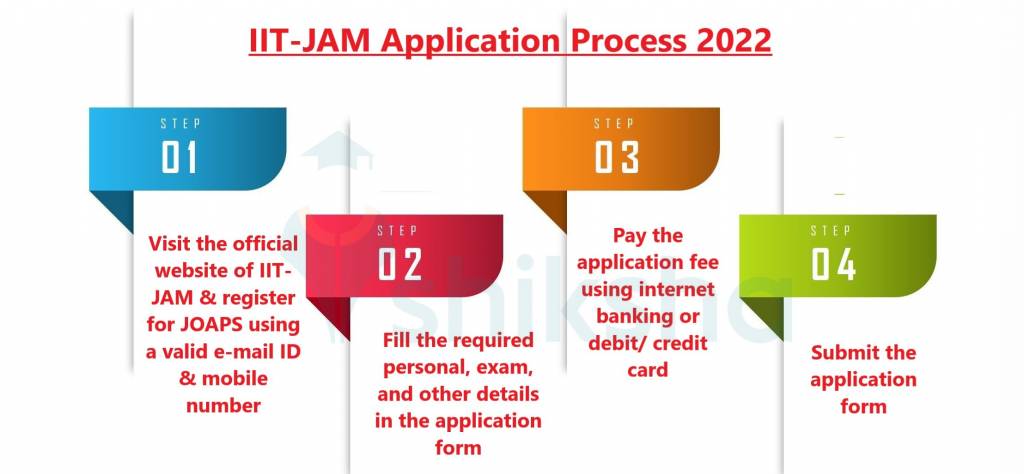 IIT-JAM Application Process 2022

STEP
01

Visit the official website of IIT-JAM & register for JOAPS using a valid e-mail ID & mobile number

STEP
02

Fill the required personal, exam, and other details in the application form

STEP
03

Pay the application fee using internet banking or debit/ credit card

STEP
04

Submit the application form

shiksha